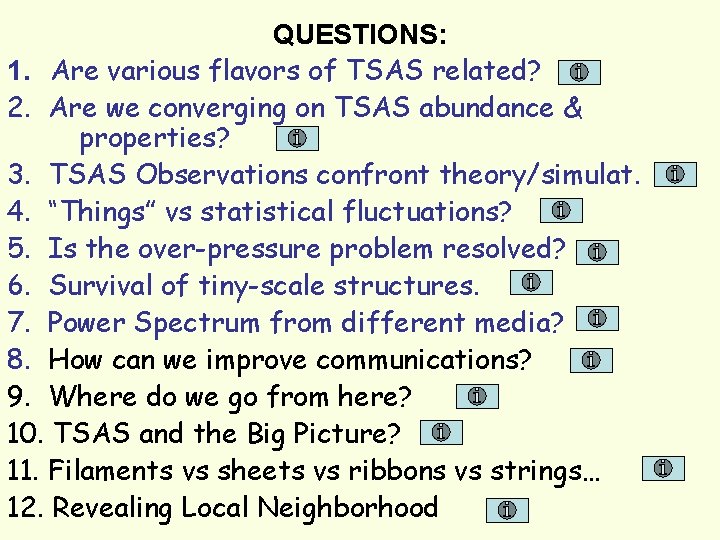 QUESTIONS:

1. Are various flavors of TSAS related?
2. Are we converging on TSAS abundance & properties?
3. TSAS Observations confront theory/simulat.
4. “Things” vs statistical fluctuations?
5. Is the over-pressure problem resolved?
6. Survival of tiny-scale structures.
7. Power Spectrum from different media?
8. How can we improve communications?
9. Where do we go from here?
10. TSAS and the Big Picture?
11. Filaments vs sheets vs ribbons vs strings…
12. Revealing Local Neighborhood